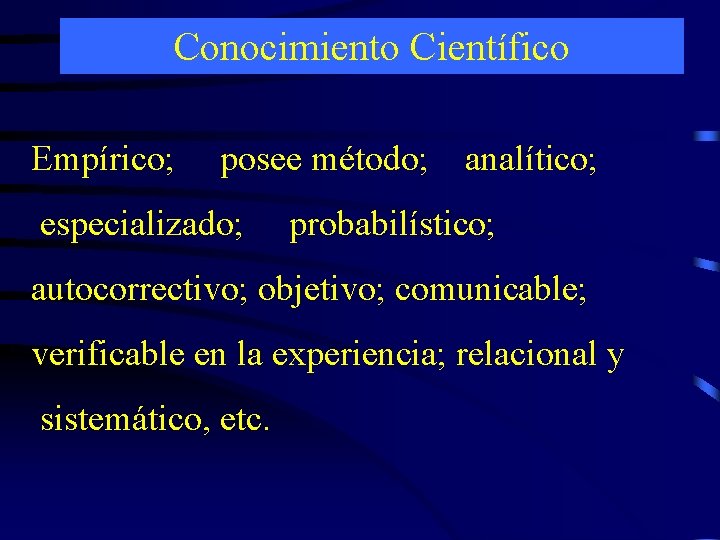 Conocimiento Científico

Empírico; posee método; analítico; especializado; probabilístico; autocorrectivo; objetivo; comunicable; verificable en la experiencia; relacional y sistemático, etc.